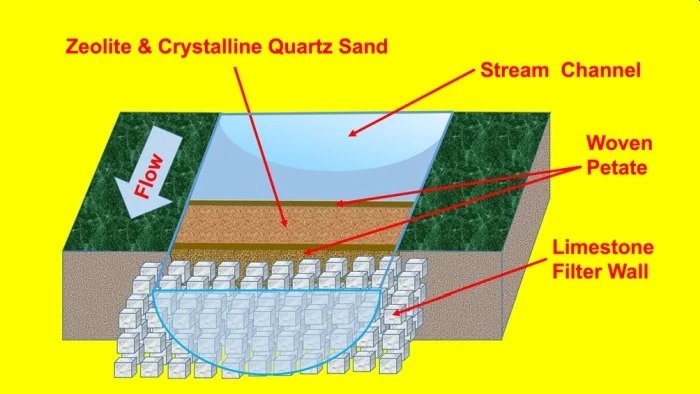 Zeolite & Crystalline Quartz Sand

Stream Channel

Flow

Woven Petate

Limestone Filter Wall